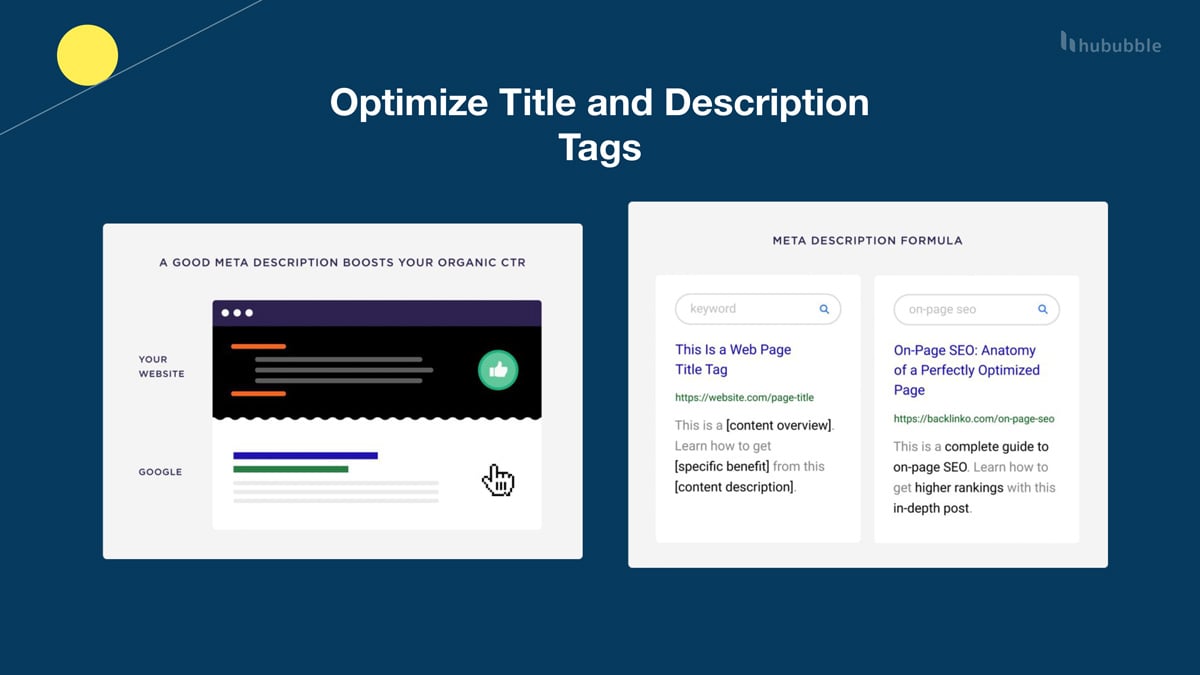 hububble

Optimize Title and Description Tags

A GOOD META DESCRIPTION BOOSTS YOUR ORGANIC CTR

YOUR WEBSITE

GOOGLE

META DESCRIPTION FORMULA

keyword

This Is a Web Page Title Tag

https://website.com/page-title

This is a [content overview]. Learn how to get [specific benefit] from this [content description].

on-page seo

On-Page SEO: Anatomy of a Perfectly Optimized Page

https://backlinko.com/on-page-seo

This is a complete guide to on-page SEO. Learn how to get higher rankings with this in-depth post.